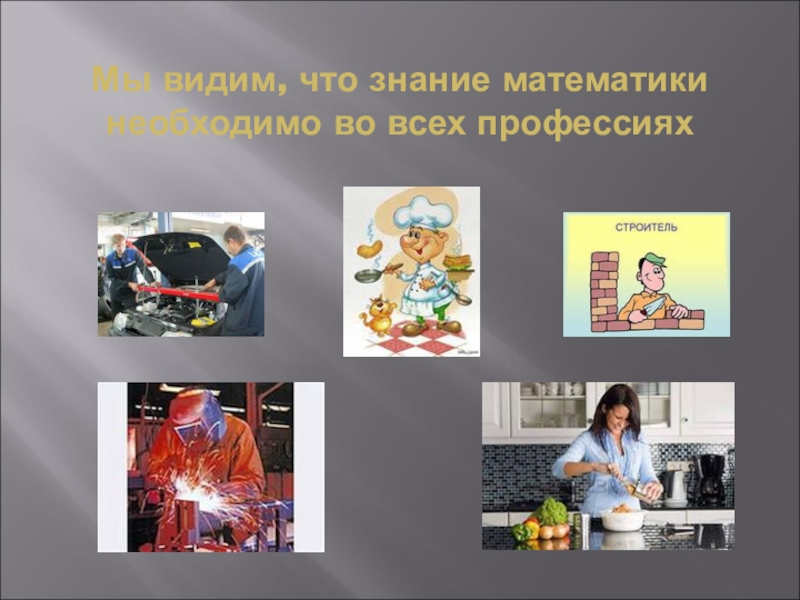 Мы видим, что знание математики необходимо во всех профессиях

СТРОИТЕЛЬ